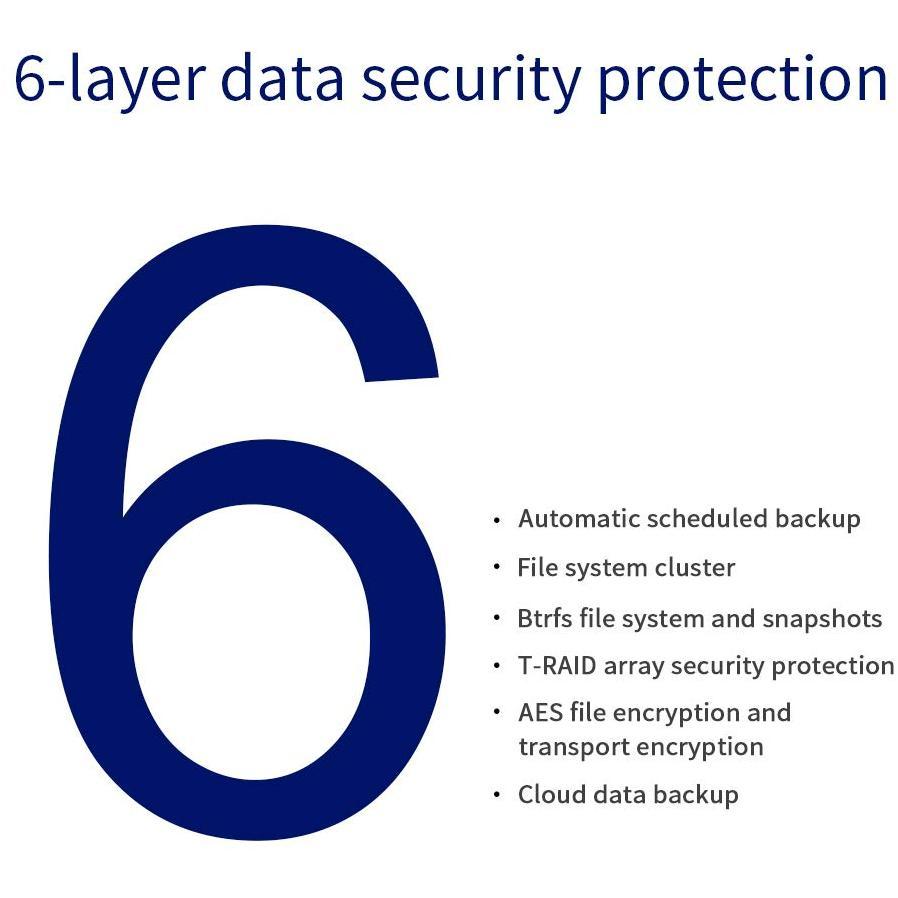 6-layer data security protection

6

• Automatic scheduled backup
• File system cluster
• Btrfs file system and snapshots
• T-RAID array security protection
• AES file encryption and transport encryption
• Cloud data backup